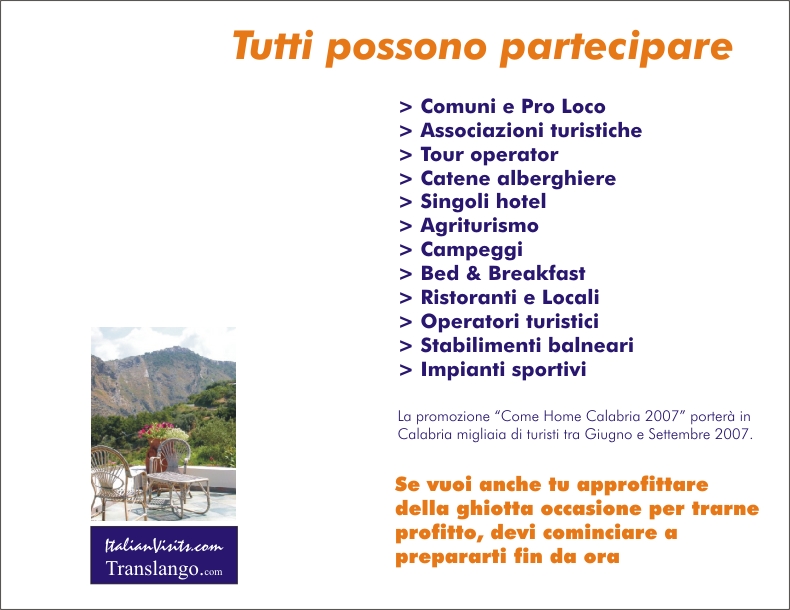 Tutti possono partecipare

> Comuni e Pro Loco
> Associazioni turistiche
> Tour operator
> Catene alberghiere
> Singoli hotel
> Agriturismo
> Campeggi
> Bed & Breakfast
> Ristoranti e Locali
> Operatori turistici
> Stabilimenti balneari
> Impianti sportivi

La promozione "Come Home Calabria 2007" porterà in Calabria migliaia di turisti tra Giugno e Settembre 2007.

Se vuoi anche tu approfittare della ghiotta occasione per trarne profitto, devi cominciare a prepararti fin da ora

ItalianVisits.com
Translango.com